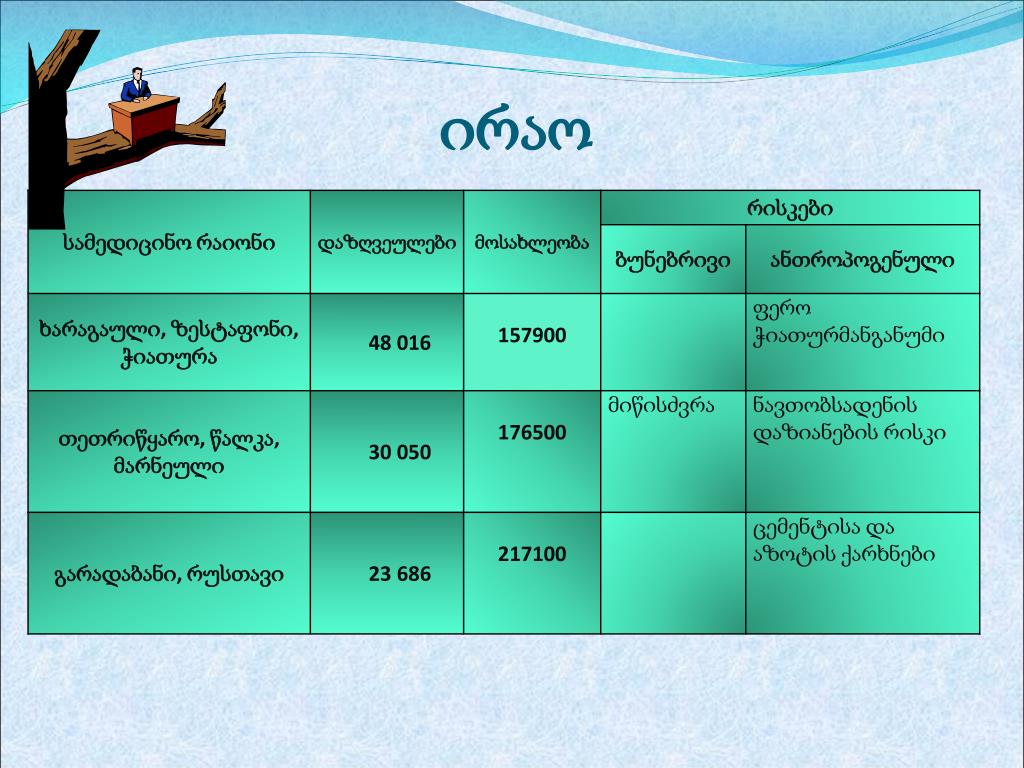 ირაო

| სამედიცინო რაიონი | დაზღვეულები | მოსახლეობა | რისკები: ბუნებრივი | რისკები: ანთროპოგენული |
|---|---|---|---|---|
| ხარაგაული, ზესტაფონი, ჭიათურა | 48 016 | 157900 | | ფერო ჭიათურმანგანუმი |
| თეთრიწყარო, წალკა, მარნეული | 30 050 | 176500 | მიწისძვრა | ნავთობსადენის დაზიანების რისკი |
| გარადაბანი, რუსთავი | 23 686 | 217100 | | ცემენტისა და აზოტის ქარხნები |